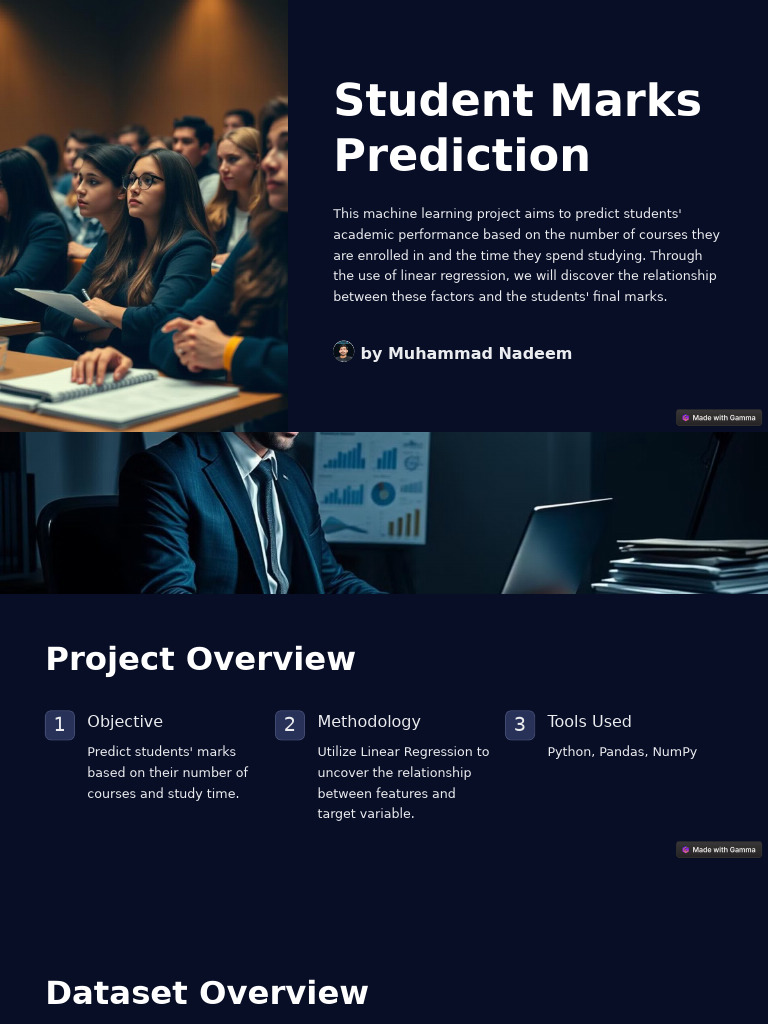 Student Marks Prediction

This machine learning project aims to predict students' academic performance based on the number of courses they are enrolled in and the time they spend studying. Through the use of linear regression, we will discover the relationship between these factors and the students' final marks.

by Muhammad Nadeem

Made with Gamma

Project Overview

1 Objective

Predict students' marks based on their number of courses and study time.

2 Methodology

Utilize Linear Regression to uncover the relationship between features and target variable.

3 Tools Used

Python, Pandas, NumPy

Made with Gamma

Dataset Overview